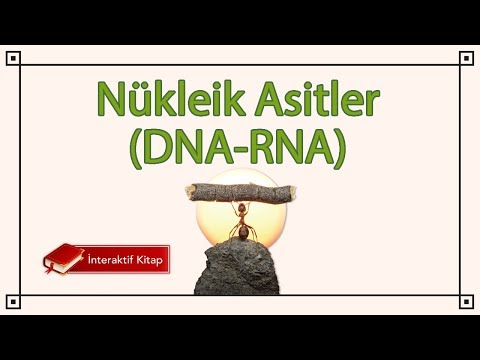 Nükleik Asitler
(DNA-RNA)

İnteraktif Kitap